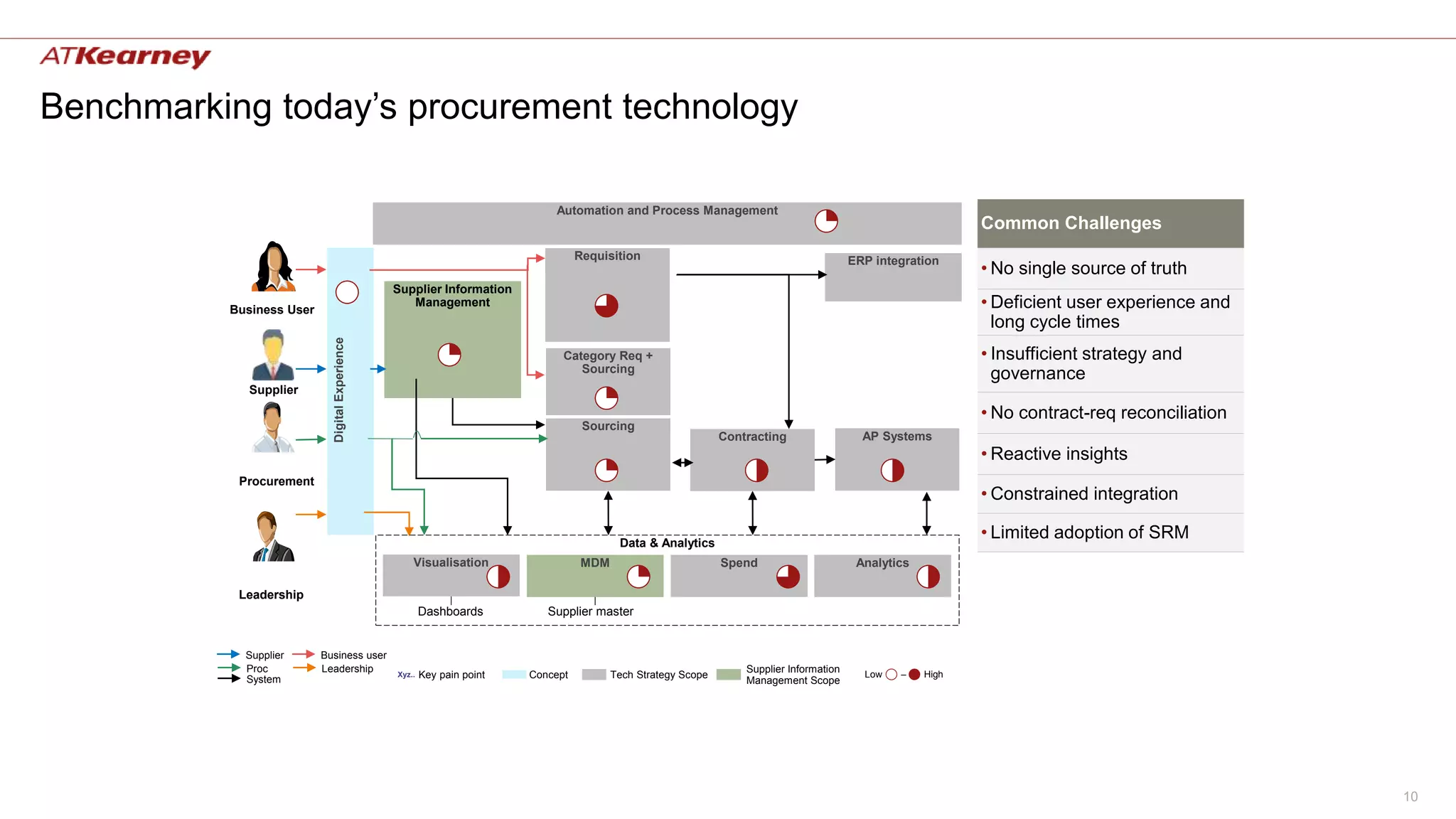 ATKearney

Benchmarking today's procurement technology

Automation and Process Management

Business User

Supplier

Procurement

Leadership

Digital Experience

Supplier Information Management

Requisition

Category Req + Sourcing

Sourcing

ERP integration

Contracting

AP Systems

Data & Analytics

Visualisation

MDM

Spend

Analytics

Dashboards

Supplier master

Common Challenges

• No single source of truth

• Deficient user experience and long cycle times

• Insufficient strategy and governance

• No contract-req reconciliation

• Reactive insights

• Constrained integration

• Limited adoption of SRM

Supplier
Proc
System
Business user
Leadership
Xyz.. Key pain point
Concept
Tech Strategy Scope
Supplier Information Management Scope
Low – High

10